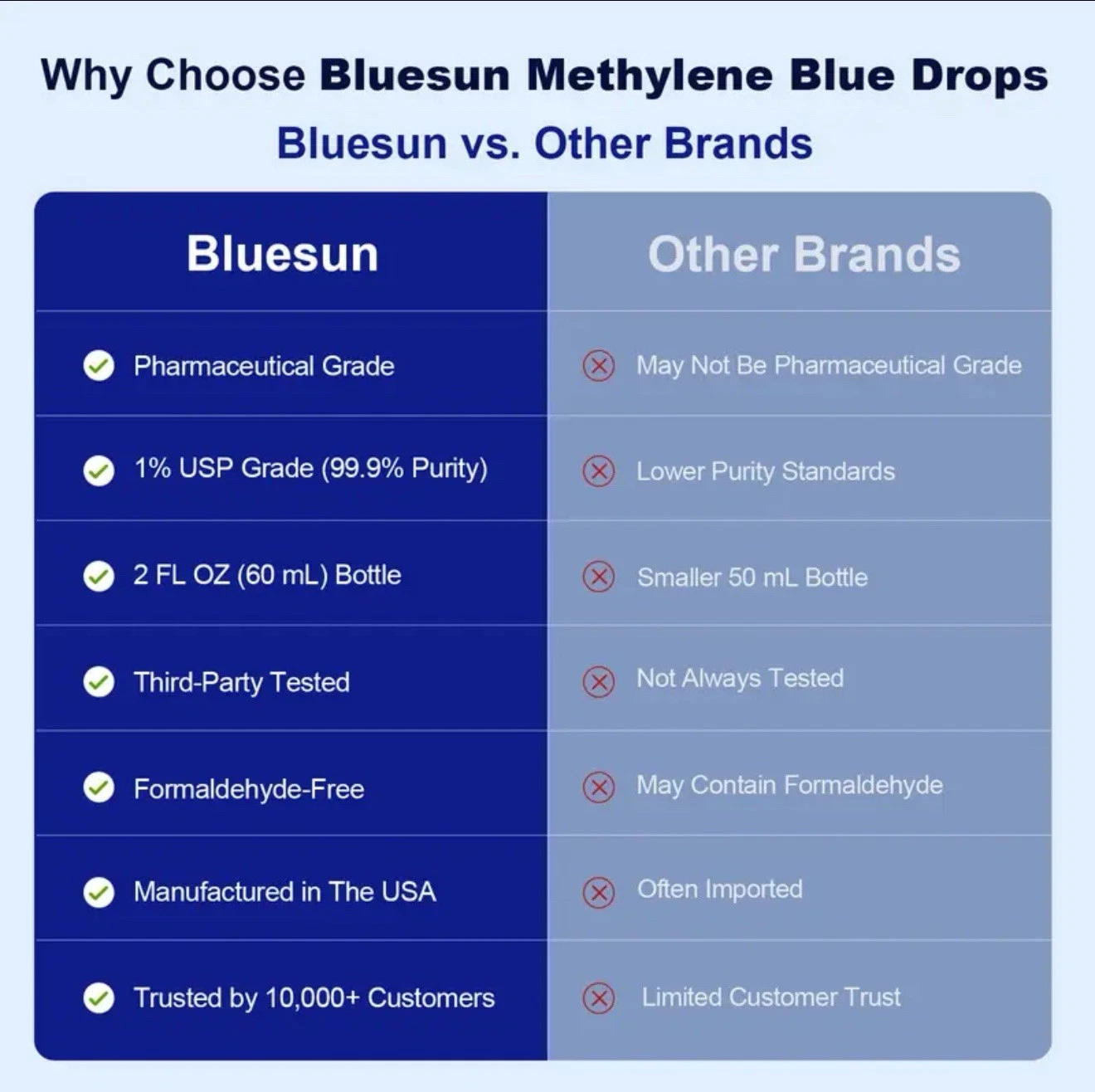 Why Choose Bluesun Methylene Blue Drops

Bluesun vs. Other Brands

| Bluesun | Other Brands |
|---|---|
| Pharmaceutical Grade | May Not Be Pharmaceutical Grade |
| 1% USP Grade (99.9% Purity) | Lower Purity Standards |
| 2 FL OZ (60 mL) Bottle | Smaller 50 mL Bottle |
| Third-Party Tested | Not Always Tested |
| Formaldehyde-Free | May Contain Formaldehyde |
| Manufactured in The USA | Often Imported |
| Trusted by 10,000+ Customers | Limited Customer Trust |